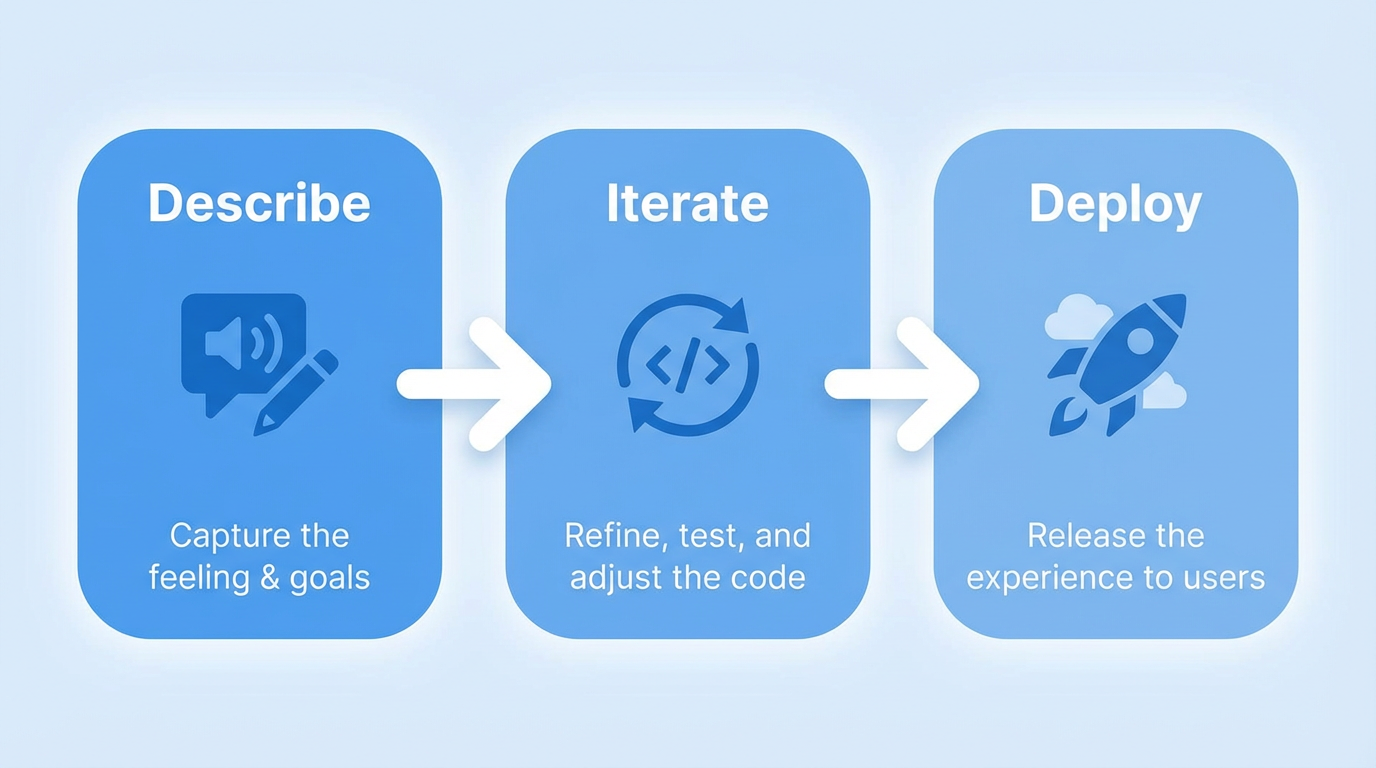 Describe

Capture the feeling & goals

Iterate

</>

Refine, test, and adjust the code

Deploy

Release the experience to users